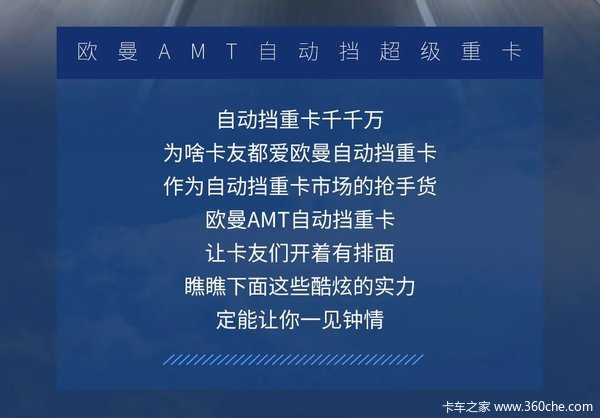 欧曼AMT自动挡超级重卡

自动挡重卡千千万
为啥卡友都爱欧曼自动挡重卡
作为自动挡重卡市场的抢手货
欧曼AMT自动挡重卡
让卡友们开着有排面
瞧瞧下面这些酷炫的实力
定能让你一见钟情

卡车之家 www.360che.com